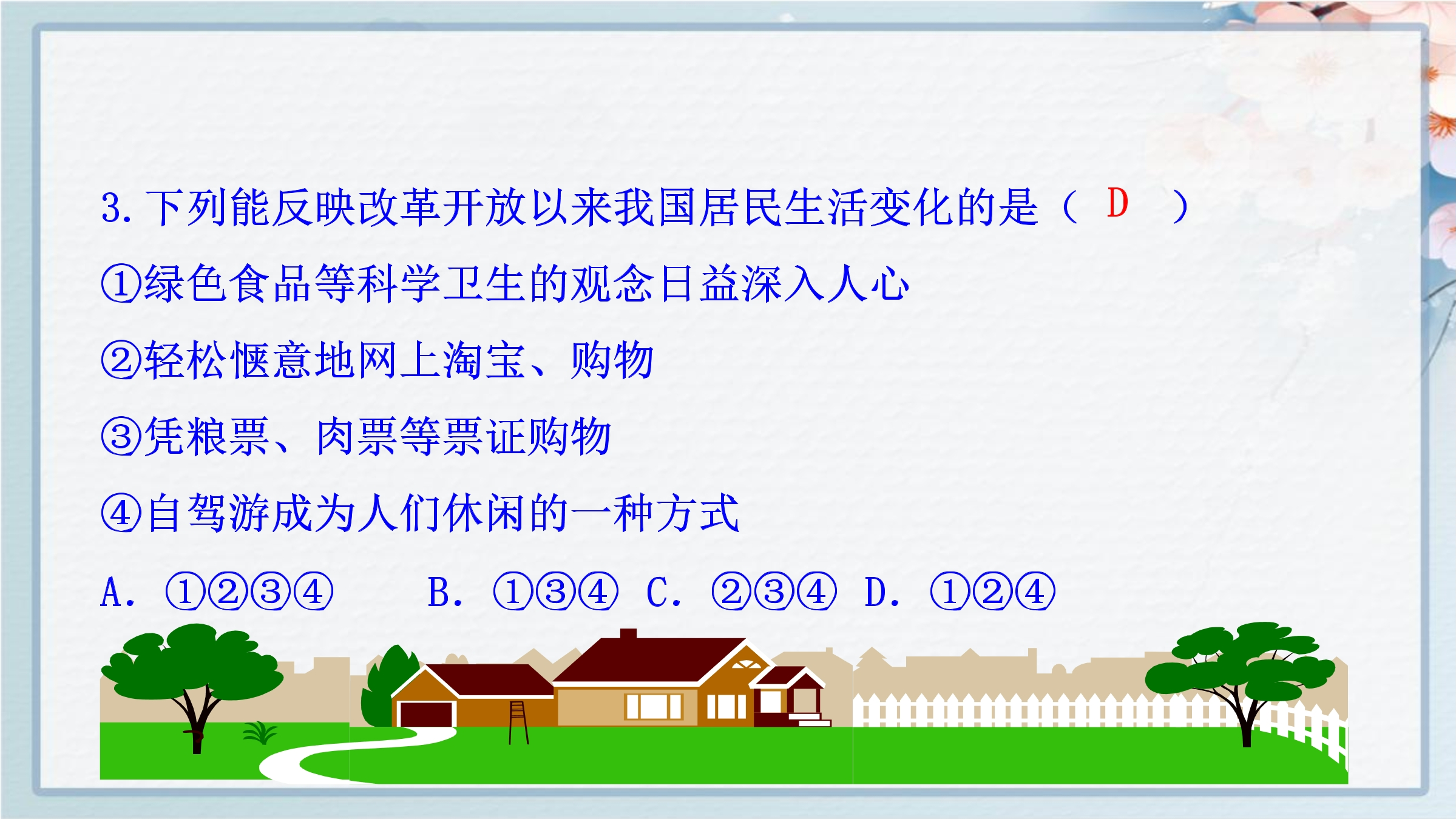 3. 下列能反映改革开放以来我国居民生活变化的是（ D ）

①绿色食品等科学卫生的观念日益深入人心

②轻松惬意地网上淘宝、购物

③凭粮票、肉票等票证购物

④自驾游成为人们休闲的一种方式

A. ①②③④ B. ①③④ C. ②③④ D. ①②④